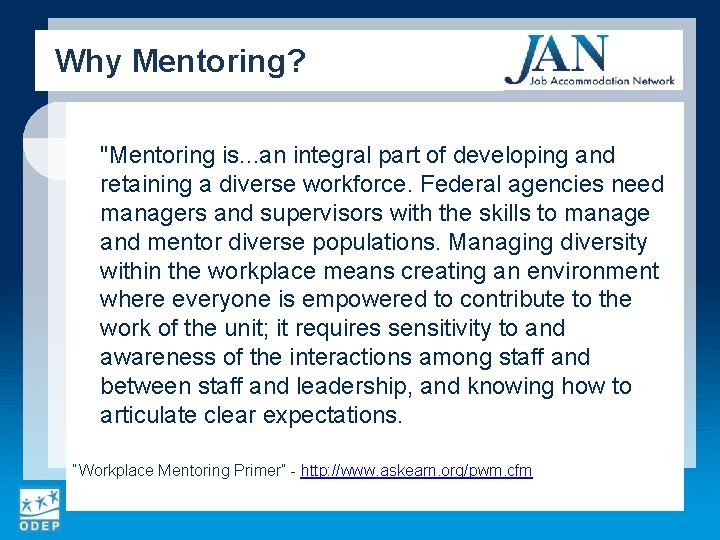 Why Mentoring?

JAN
Job Accommodation Network

"Mentoring is...an integral part of developing and retaining a diverse workforce. Federal agencies need managers and supervisors with the skills to manage and mentor diverse populations. Managing diversity within the workplace means creating an environment where everyone is empowered to contribute to the work of the unit; it requires sensitivity to and awareness of the interactions among staff and between staff and leadership, and knowing how to articulate clear expectations.

"Workplace Mentoring Primer" - http://www.askearn.org/pwm.cfm

ODEP